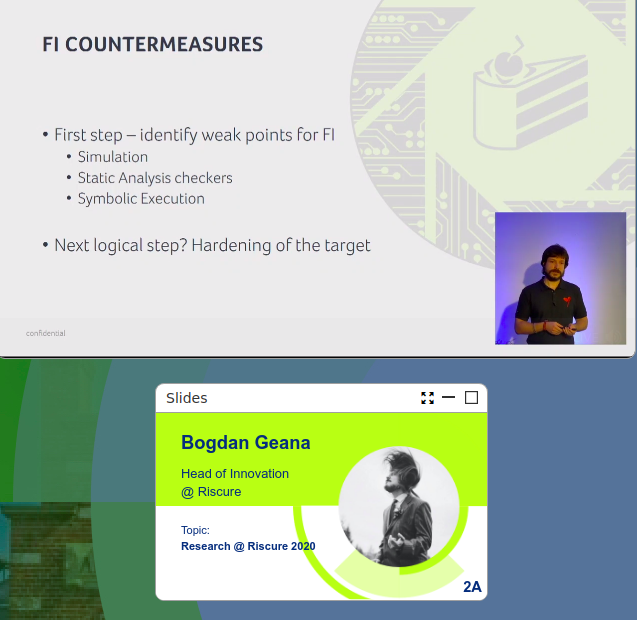 FI COUNTERMEASURES

• First step – identify weak points for FI
  • Simulation
  • Static Analysis checkers
  • Symbolic Execution

• Next logical step? Hardening of the target

confidential

Slides

Bogdan Geana

Head of Innovation
@ Riscure

Topic:
Research @ Riscure 2020

2A